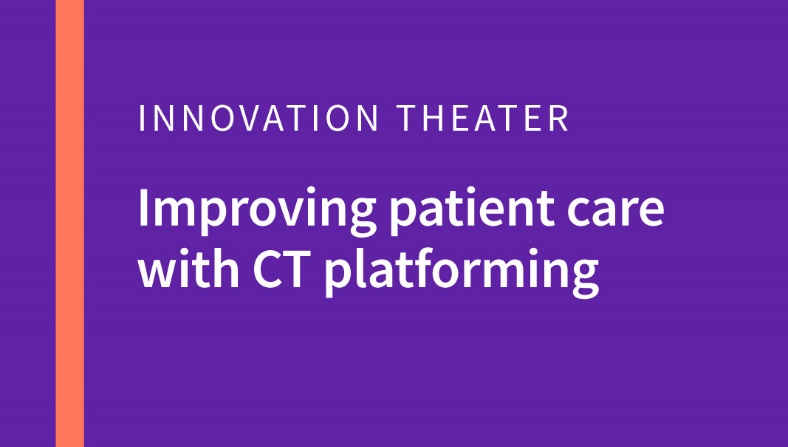 INNOVATION THEATER

Improving patient care with CT platforming